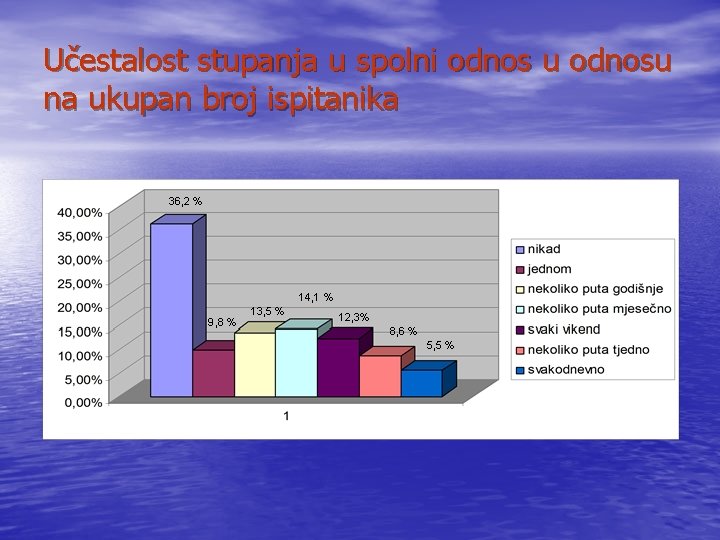 Učestalost stupanja u spolni odnos u odnosu na ukupan broj ispitanika

40,00%
35,00%
30,00%
25,00%
20,00%
15,00%
10,00%
5,00%
0,00%

36,2 %
9,8 %
13,5 %
14,1 %
12,3%
8,6 %
5,5 %

1

nikad
jednom
nekoliko puta godišnje
nekoliko puta mjesečno
svaki vikend
nekoliko puta tjedno
svakodnevno